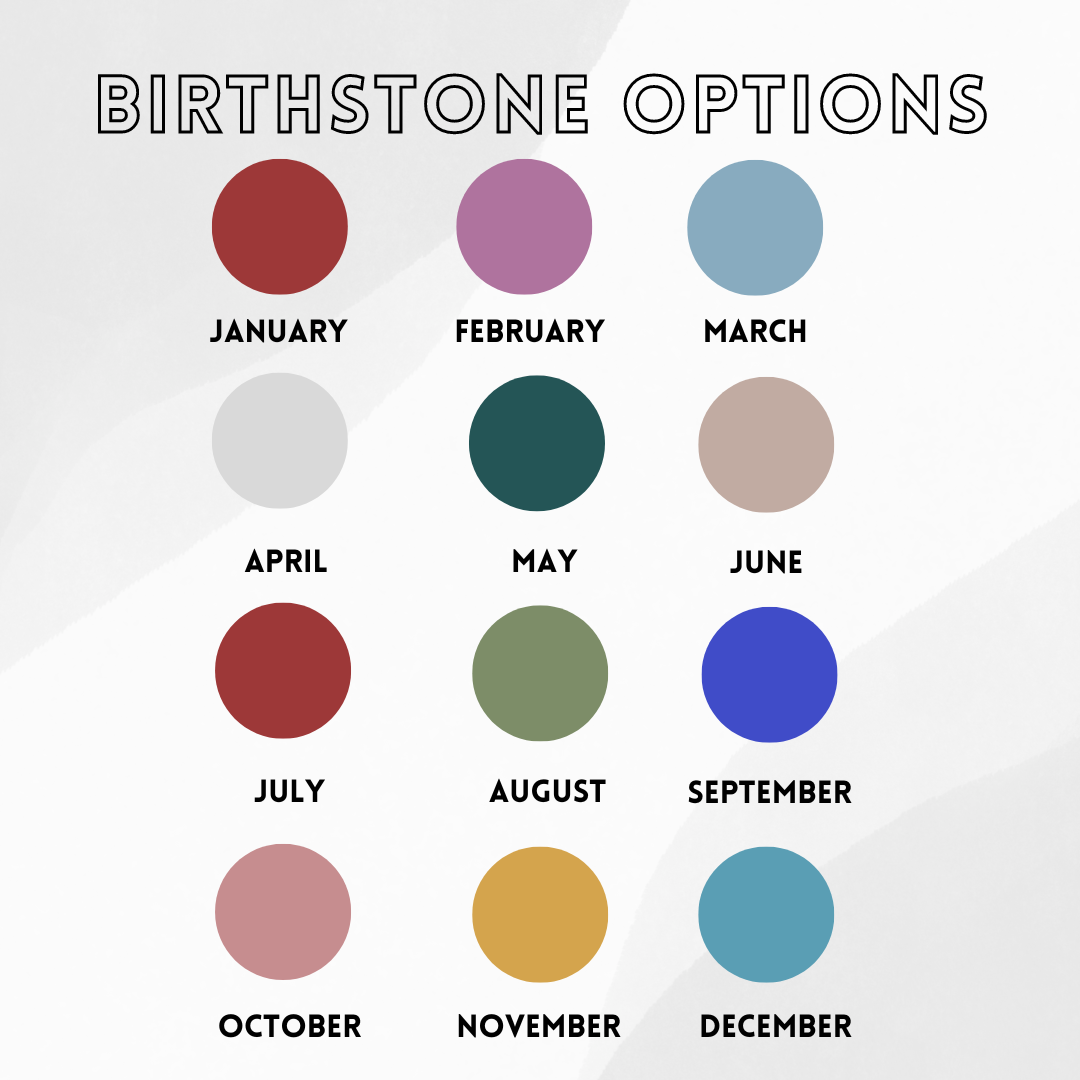 BIRTHSTONE OPTIONS

JANUARY FEBRUARY MARCH

APRIL MAY JUNE

JULY AUGUST SEPTEMBER

OCTOBER NOVEMBER DECEMBER